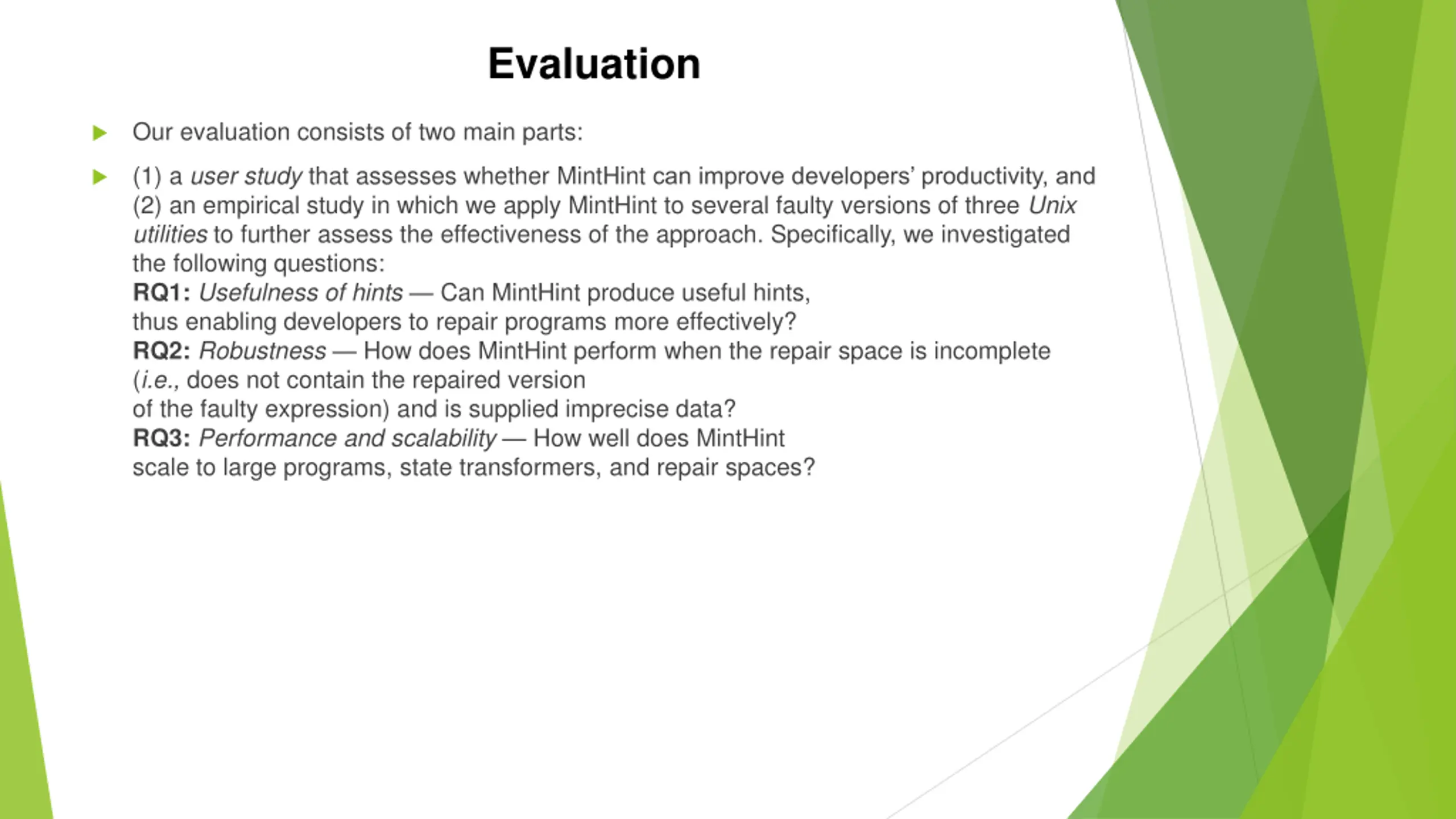 Evaluation

Our evaluation consists of two main parts:

(1) a user study that assesses whether MintHint can improve developers' productivity, and (2) an empirical study in which we apply MintHint to several faulty versions of three Unix utilities to further assess the effectiveness of the approach. Specifically, we investigated the following questions:
RQ1: Usefulness of hints — Can MintHint produce useful hints, thus enabling developers to repair programs more effectively?
RQ2: Robustness — How does MintHint perform when the repair space is incomplete (i.e., does not contain the repaired version of the faulty expression) and is supplied imprecise data?
RQ3: Performance and scalability — How well does MintHint scale to large programs, state transformers, and repair spaces?